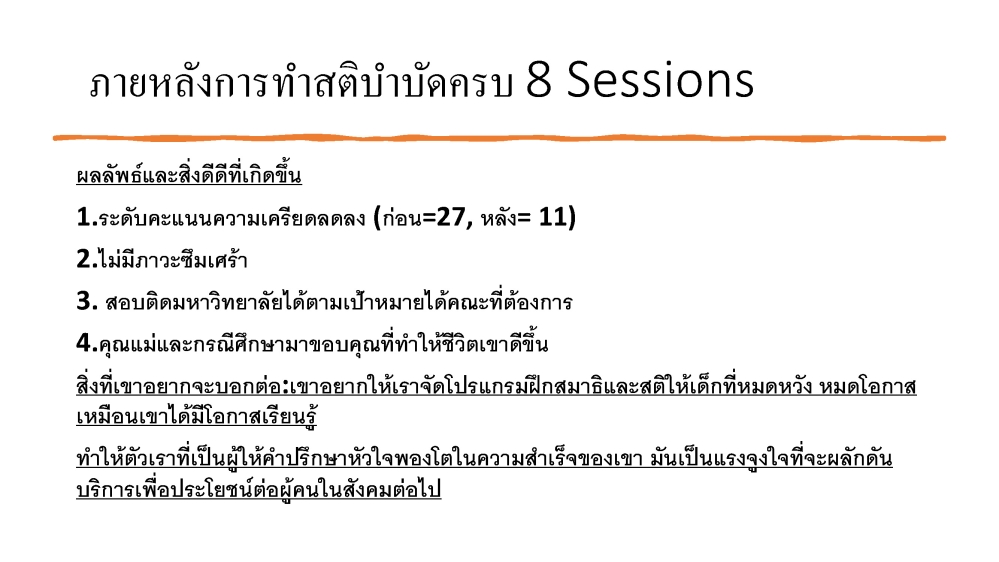 ภายหลังการทำสติบำบัดครบ 8 Sessions

ผลลัพธ์และสิ่งดีดีที่เกิดขึ้น

1.ระดับคะแนนความเครียดลดลง (ก่อน=27, หลัง= 11)

2.ไม่มีภาวะซึมเศร้า

3. สอบติดมหาวิทยาลัยได้ตามเป้าหมายได้คณะที่ต้องการ

4.คุณแม่และกรณีศึกษามาขอบคุณที่ทำให้ชีวิตเขาดีขึ้น

สิ่งที่เขาอยากจะบอกต่อ:เขาอยากให้เราจัดโปรแกรมฝึกสมาธิและสติให้เด็กที่หมดหวัง หมดโอกาสเหมือนเขาได้มีโอกาสเรียนรู้

ทำให้ตัวเราที่เป็นผู้ให้คำปรึกษาหัวใจพองโตในความสำเร็จของเขา มันเป็นแรงจูงใจที่จะผลักดันบริการเพื่อประโยชน์ต่อผู้คนในสังคมต่อไป